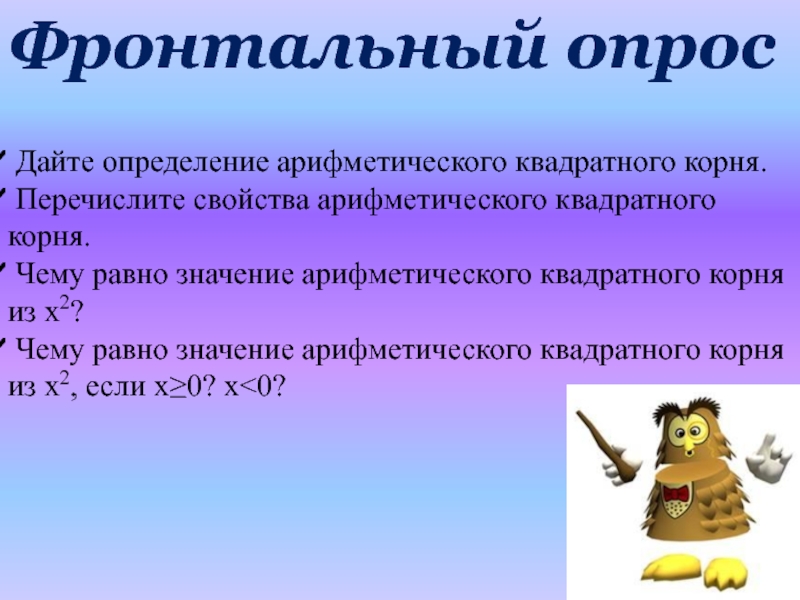 Фронтальный опрос

Дайте определение арифметического квадратного корня.

Перечислите свойства арифметического квадратного корня.

Чему равно значение арифметического квадратного корня из $x^2$?

Чему равно значение арифметического квадратного корня из $x^2$, если $x \geq 0$? $x<0$?